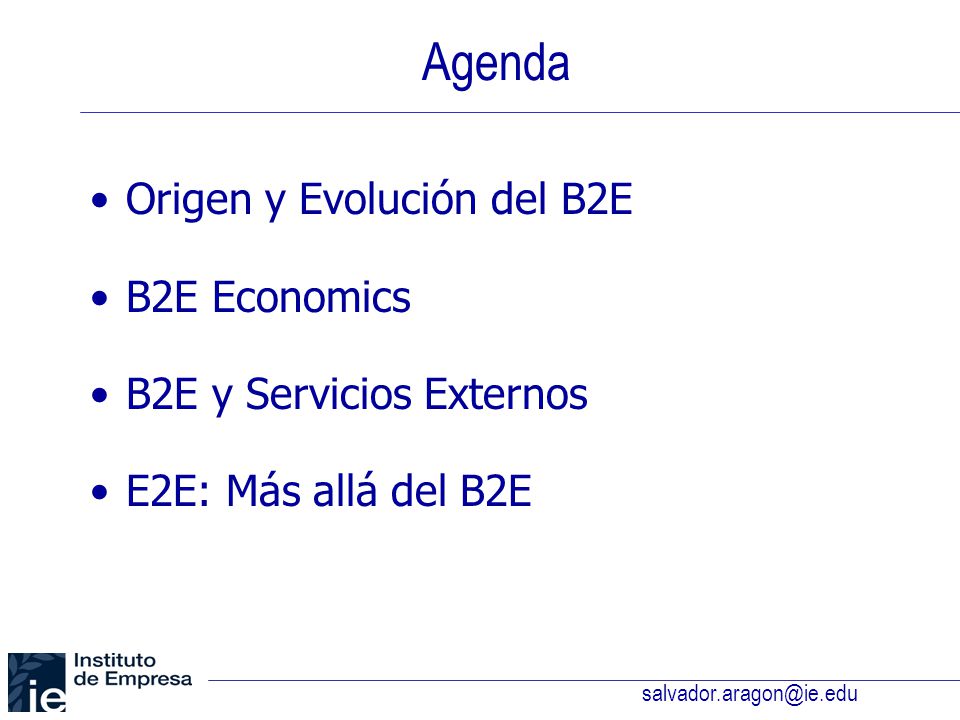 Agenda

• Origen y Evolución del B2E

• B2E Economics

• B2E y Servicios Externos

• E2E: Más allá del B2E

ie Instituto de Empresa

salvador.aragon@ie.edu